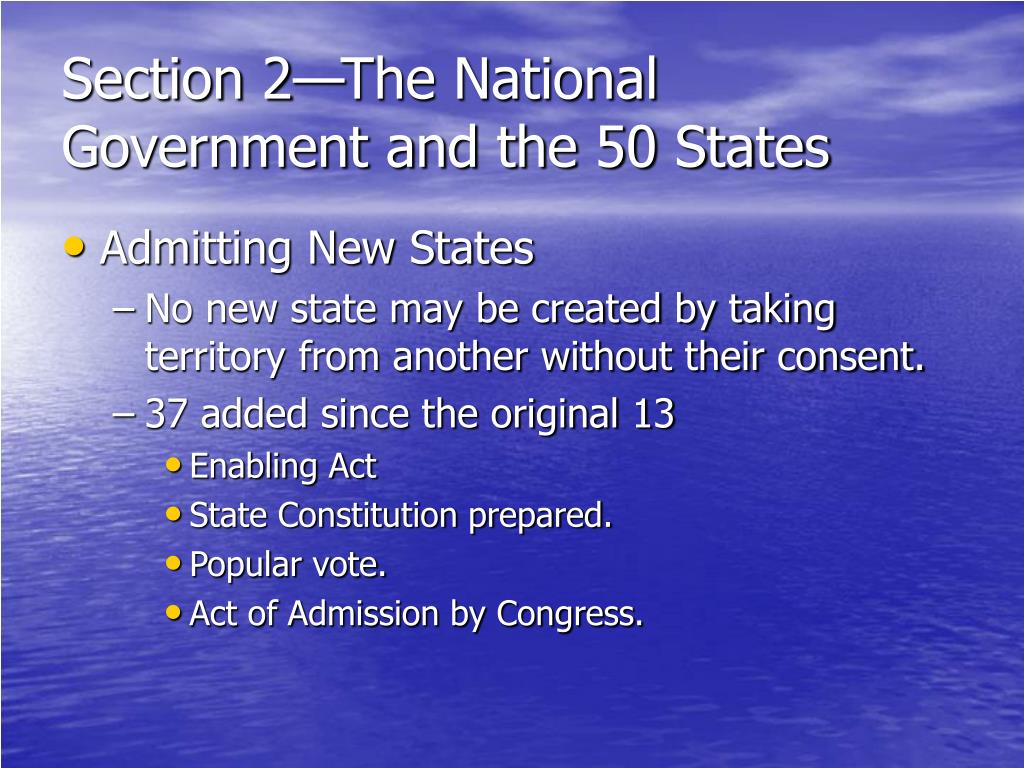 Section 2—The National Government and the 50 States

• Admitting New States
– No new state may be created by taking territory from another without their consent.
– 37 added since the original 13
• Enabling Act
• State Constitution prepared.
• Popular vote.
• Act of Admission by Congress.